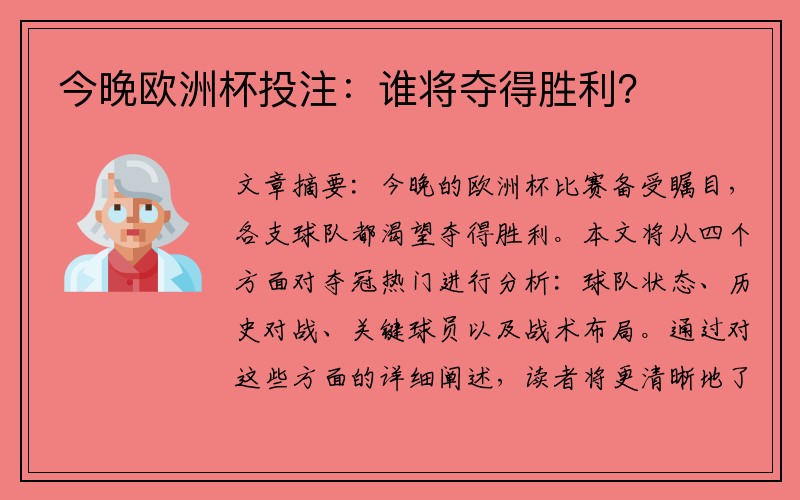 今晚欧洲杯投注：谁将夺得胜利？

文章摘要：今晚的欧洲杯比赛备受瞩目，各支球队都渴望夺得胜利。本文将从四个方面对夺冠热门进行分析：球队状态、历史对战、关键球员以及战术布局。通过对这些方面的详细阐述，读者将更清晰地了